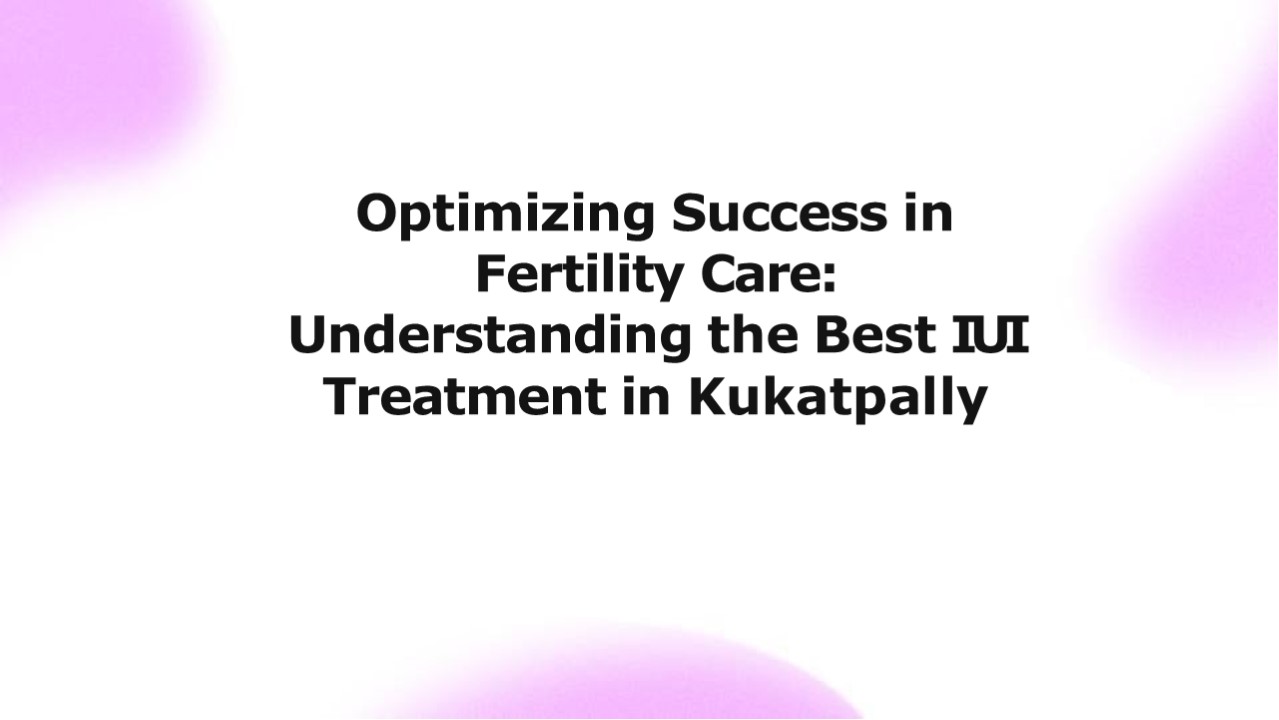 Optimizing Success in Fertility Care: Understanding the Best IUI Treatment in Kukatpally